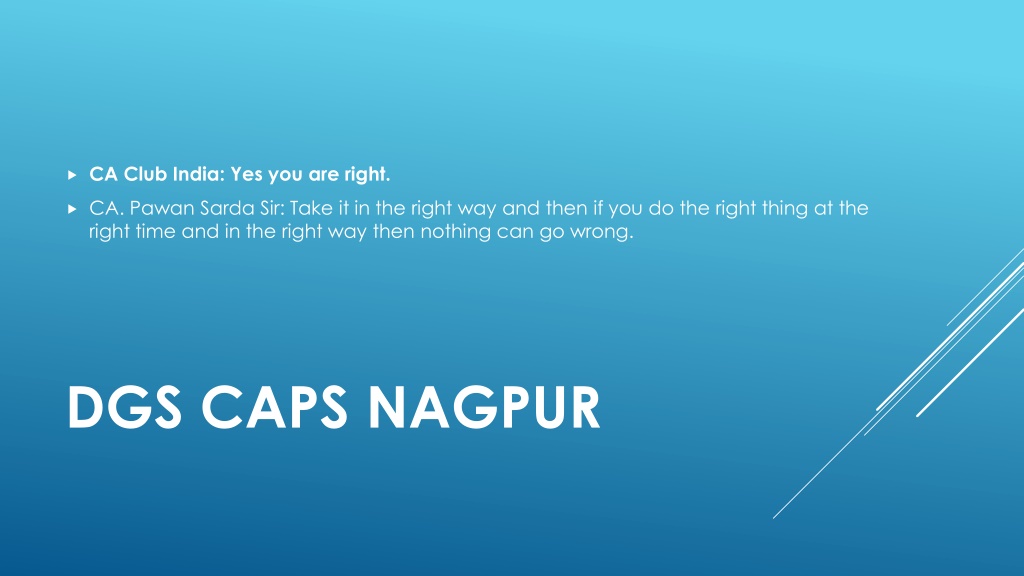 CA Club India: Yes you are right.

CA. Pawan Sarda Sir: Take it in the right way and then if you do the right thing at the right time and in the right way then nothing can go wrong.

DGS CAPS NAGPUR